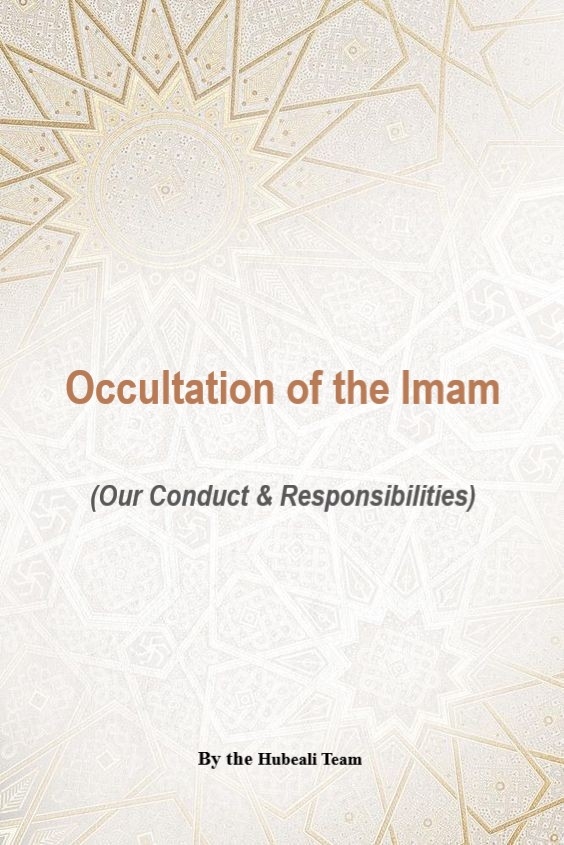 Occultation of the Imam

(Our Conduct & Responsibilities)

By the Hubeali Team